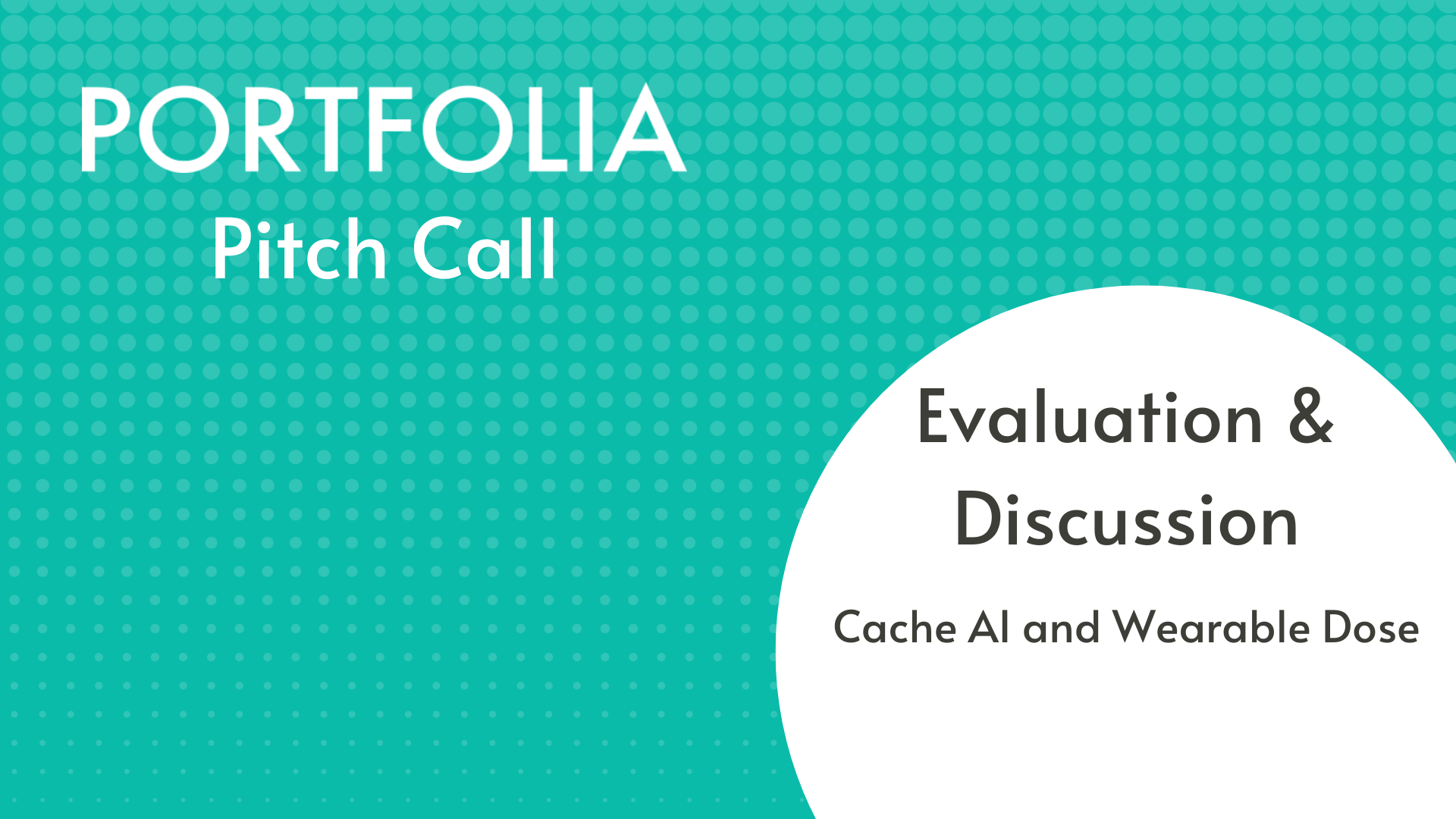 PORTFOLIA
Pitch Call

Evaluation & Discussion

Cache AI and Wearable Dose